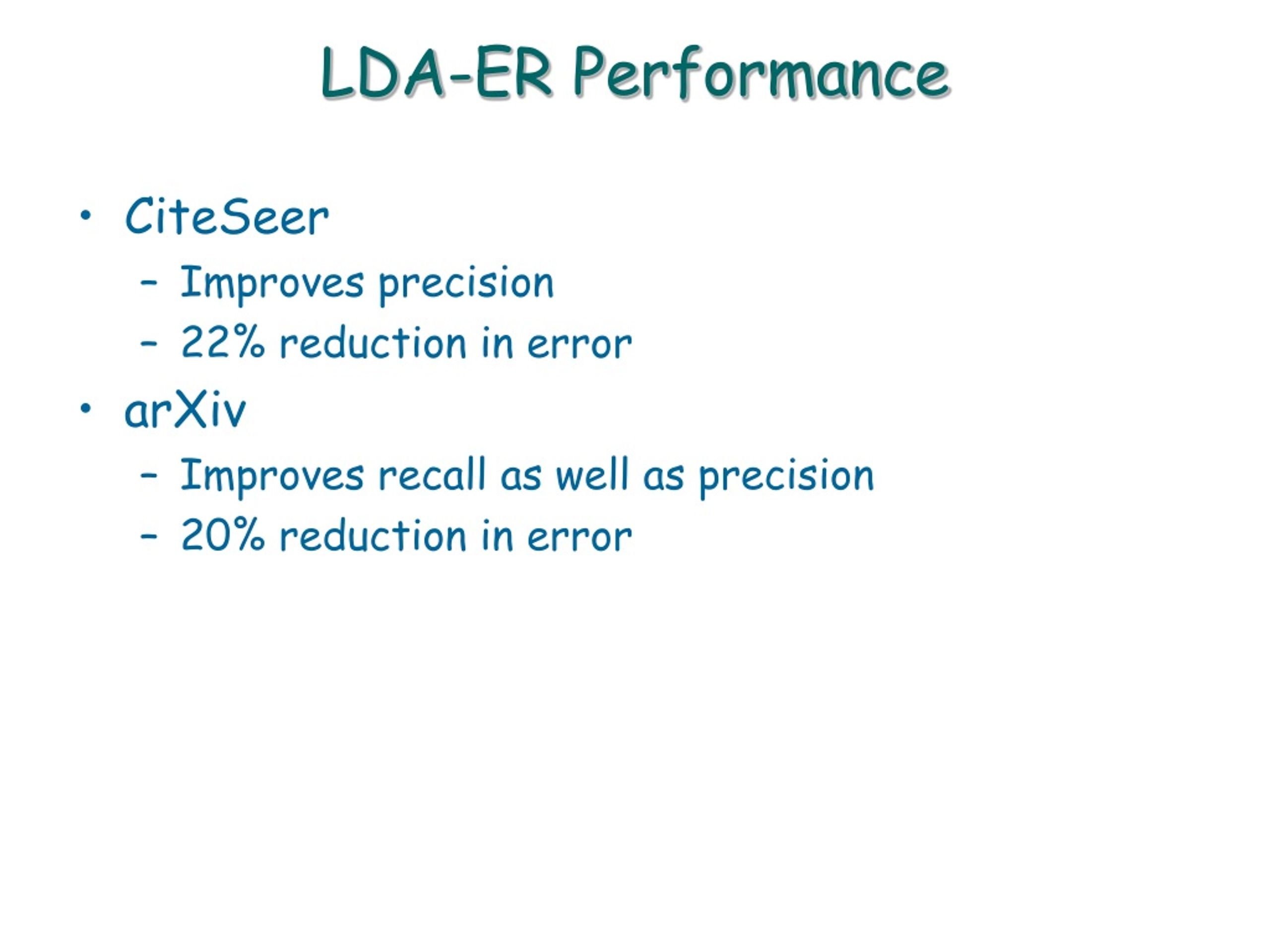 LDA-ER Performance

• CiteSeer
  – Improves precision
  – 22% reduction in error
• arXiv
  – Improves recall as well as precision
  – 20% reduction in error